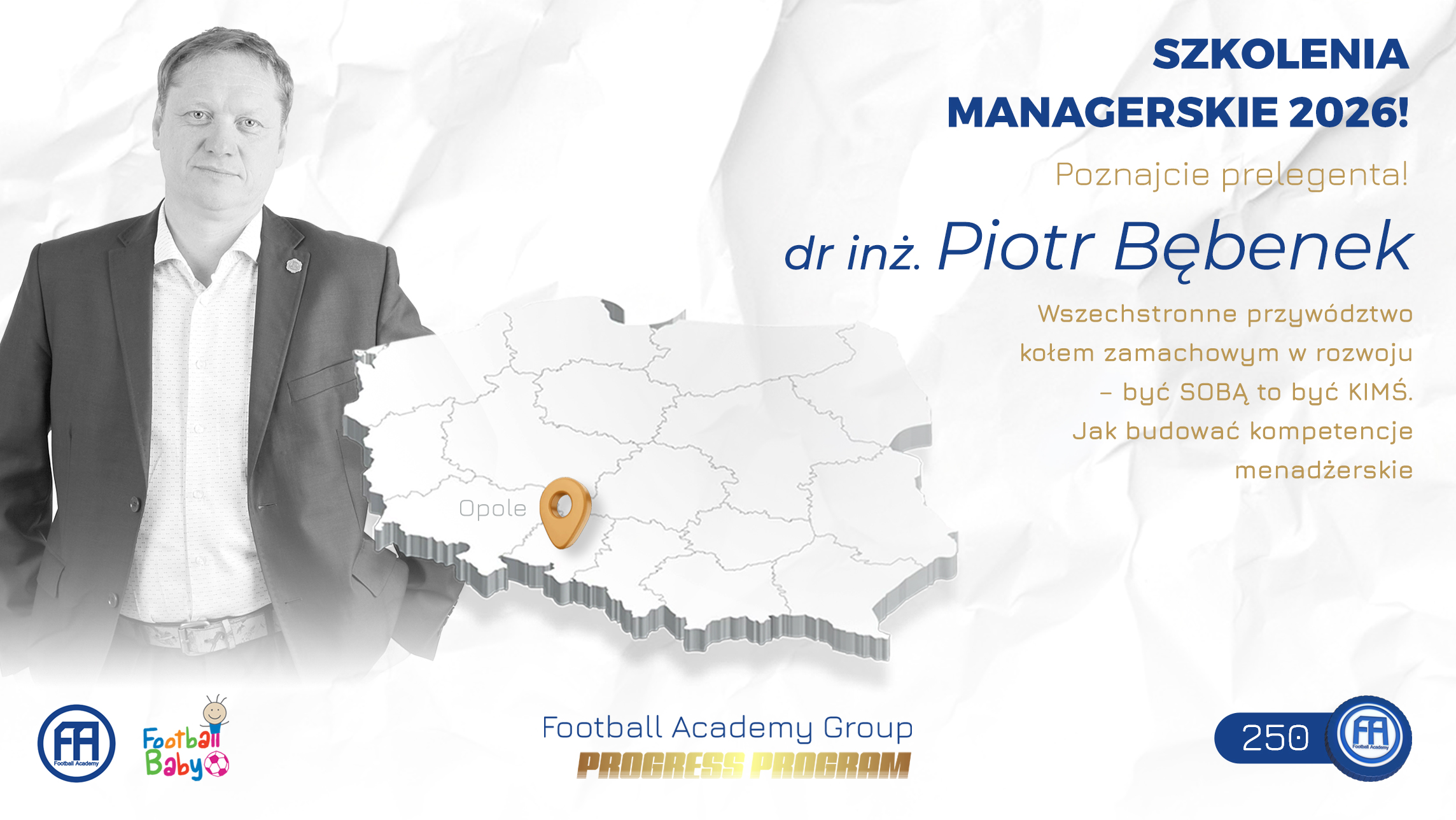 SZKOLENIA MANAGERSKIE 2026!

Poznajcie prelegenta!

dr inż. Piotr Bębenek

Wszechstronne przywództwo kołem zamachowym w rozwoju – być SOBĄ to być KIMŚ. Jak budować kompetencje menadżerskie

Opole

FA
Football Academy

Football Baby

Football Academy Group
PROGRESS PROGRAM

250
FA
Football Academy